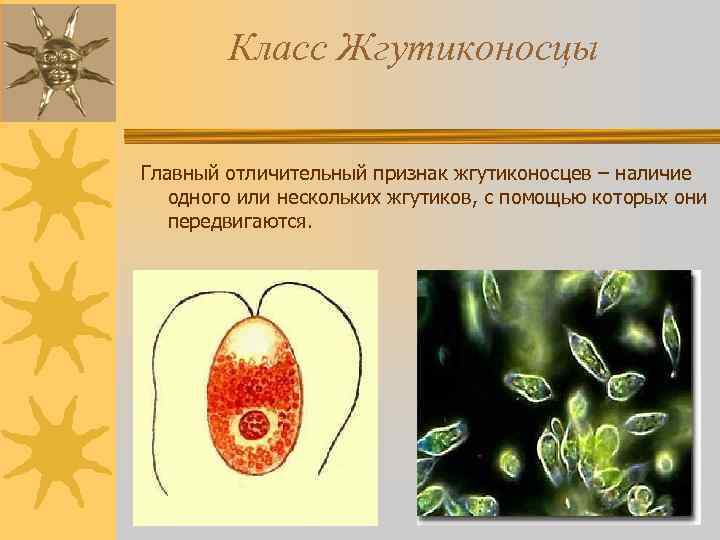 Класс Жгутиконосцы

Главный отличительный признак жгутиконосцев – наличие одного или нескольких жгутиков, с помощью которых они передвигаются.